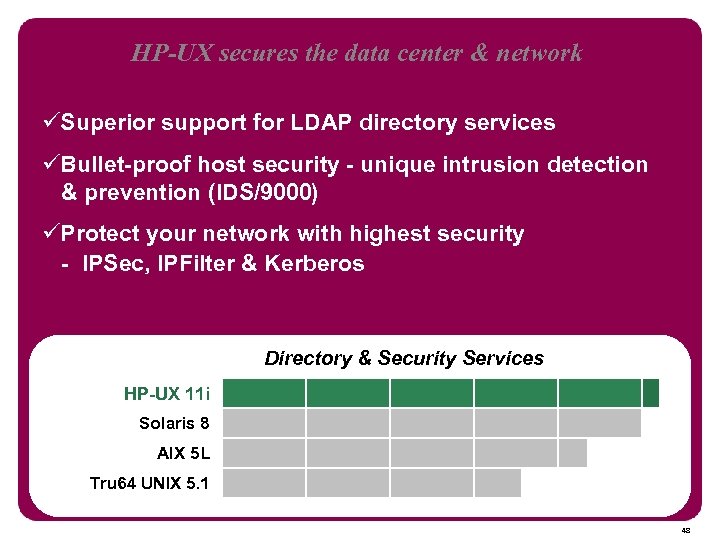 HP-UX secures the data center & network

✓Superior support for LDAP directory services

✓Bullet-proof host security - unique intrusion detection & prevention (IDS/9000)

✓Protect your network with highest security - IPSec, IPFilter & Kerberos

Directory & Security Services

HP-UX 11i

Solaris 8

AIX 5L

Tru64 UNIX 5.1

48